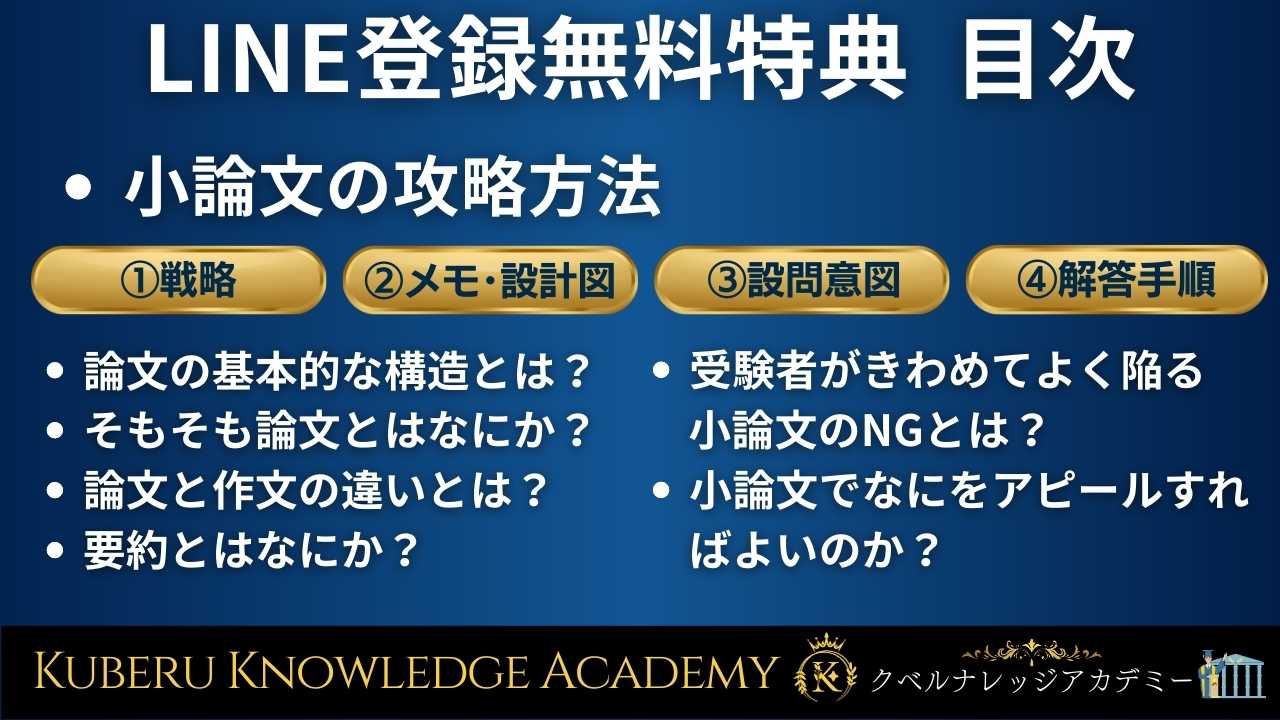 LINE登録無料特典 目次

• 小論文の攻略方法

①戦略
②メモ・設計図
③設問意図
④解答手順

• 論文の基本的な構造とは？
• そもそも論文とはなにか？
• 論文と作文の違いとは？
• 要約とはなにか？

• 受験者がきわめてよく陥る小論文のNGとは？
• 小論文でなにをアピールすればよいのか？

KUBERU KNOWLEDGE ACADEMY
K
クベルナレッジアカデミー